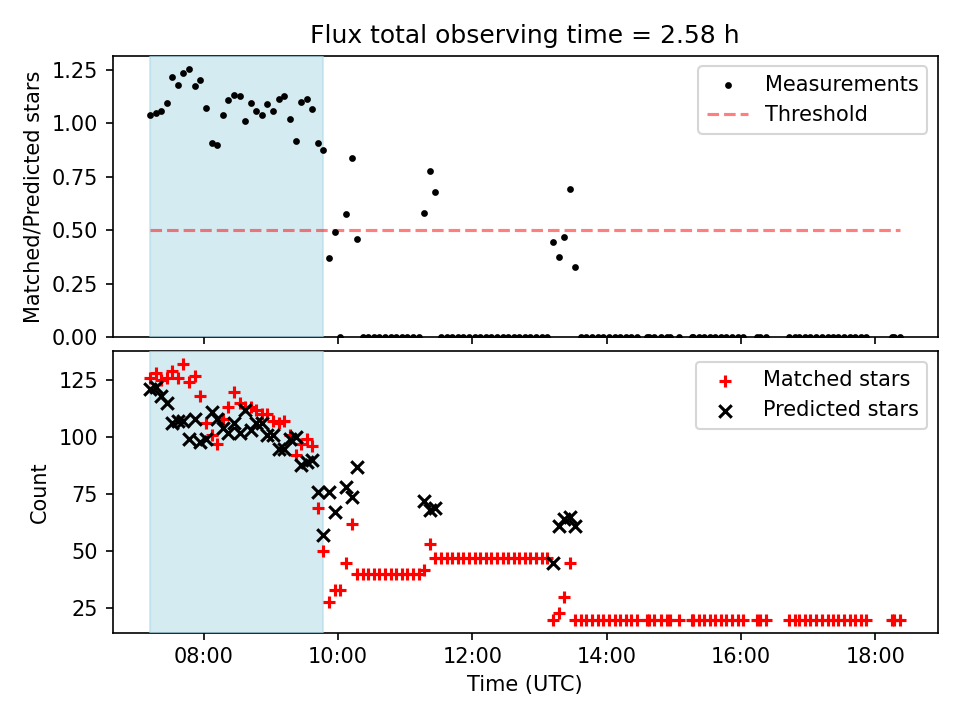 Flux total observing time = 2.58 h

Matched/Predicted stars

1.25
1.00
0.75
0.50
0.25
0.00

Measurements
Threshold

Count

125
100
75
50
25

Matched stars
Predicted stars

08:00
10:00
12:00
14:00
16:00
18:00

Time (UTC)